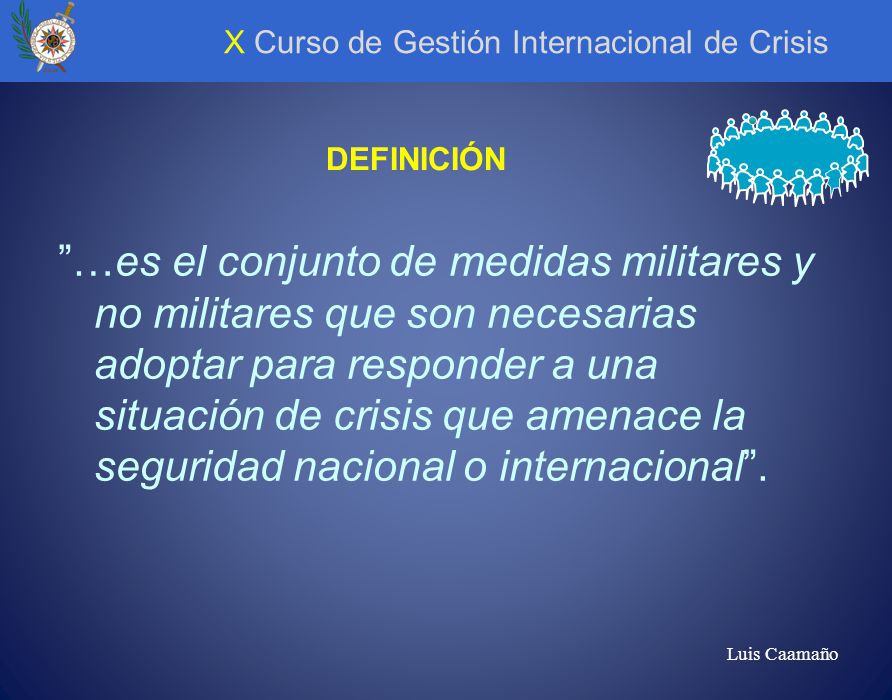 X Curso de Gestión Internacional de Crisis

DEFINICIÓN

”…es el conjunto de medidas militares y no militares que son necesarias adoptar para responder a una situación de crisis que amenace la seguridad nacional o internacional”.

Luis Caamaño